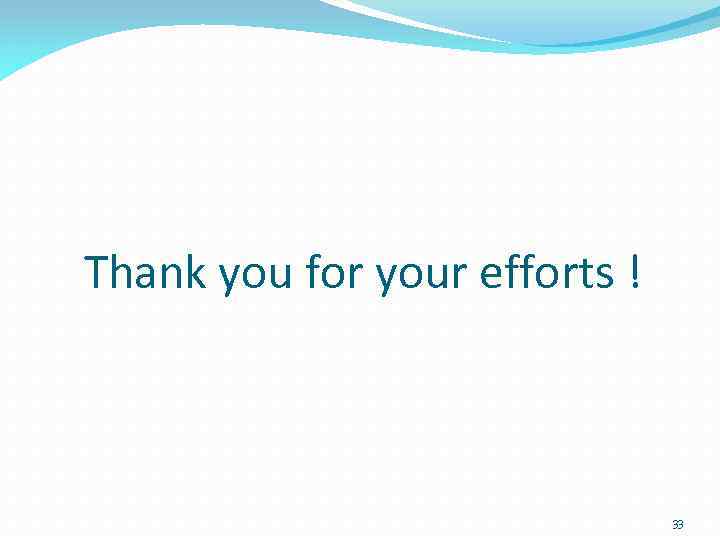 Thank you for your efforts !

33